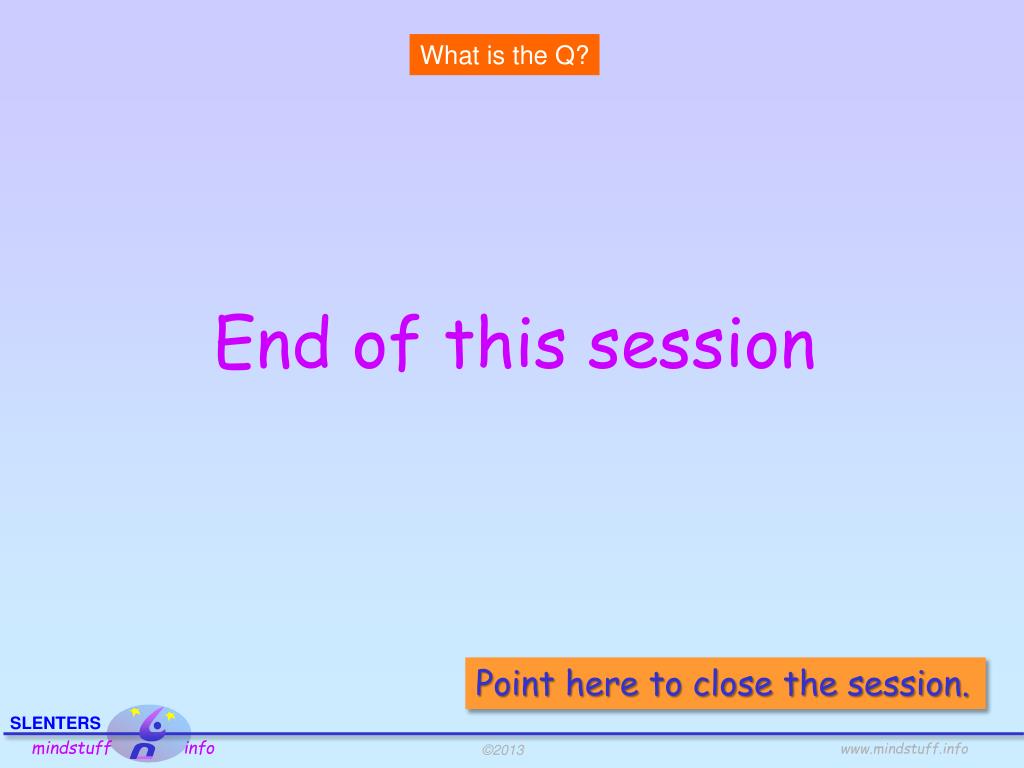 What is the Q?

End of this session

Point here to close the session.

SLENTERS
mindstuff info

©2013

www.mindstuff.info